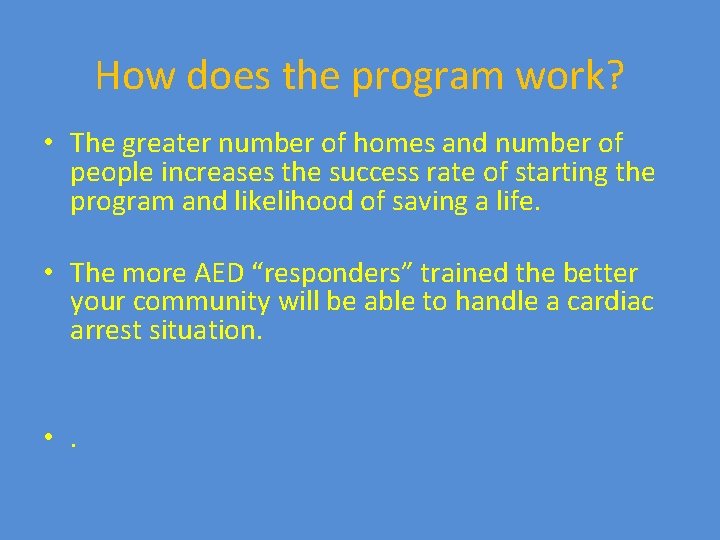 How does the program work?

• The greater number of homes and number of people increases the success rate of starting the program and likelihood of saving a life.

• The more AED “responders” trained the better your community will be able to handle a cardiac arrest situation.

• .